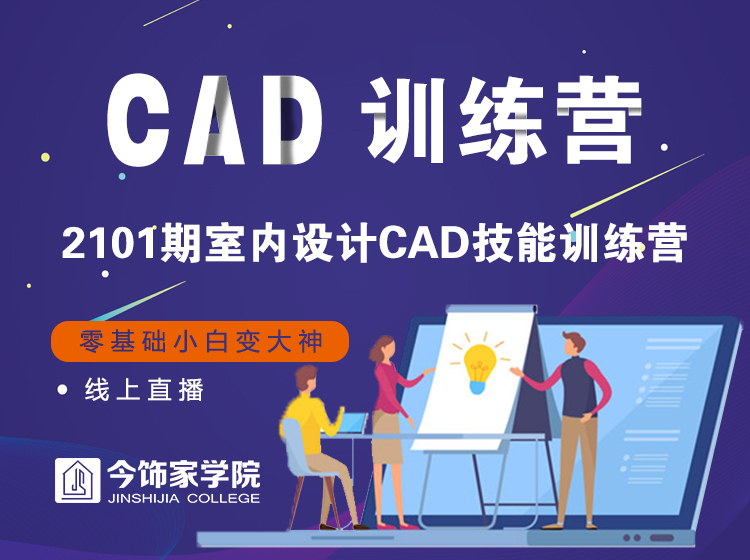 CAD 训练营

2101期室内设计CAD技能训练营

零基础小白变大神

• 线上直播

今饰家学院
JINSHIJIA COLLEGE